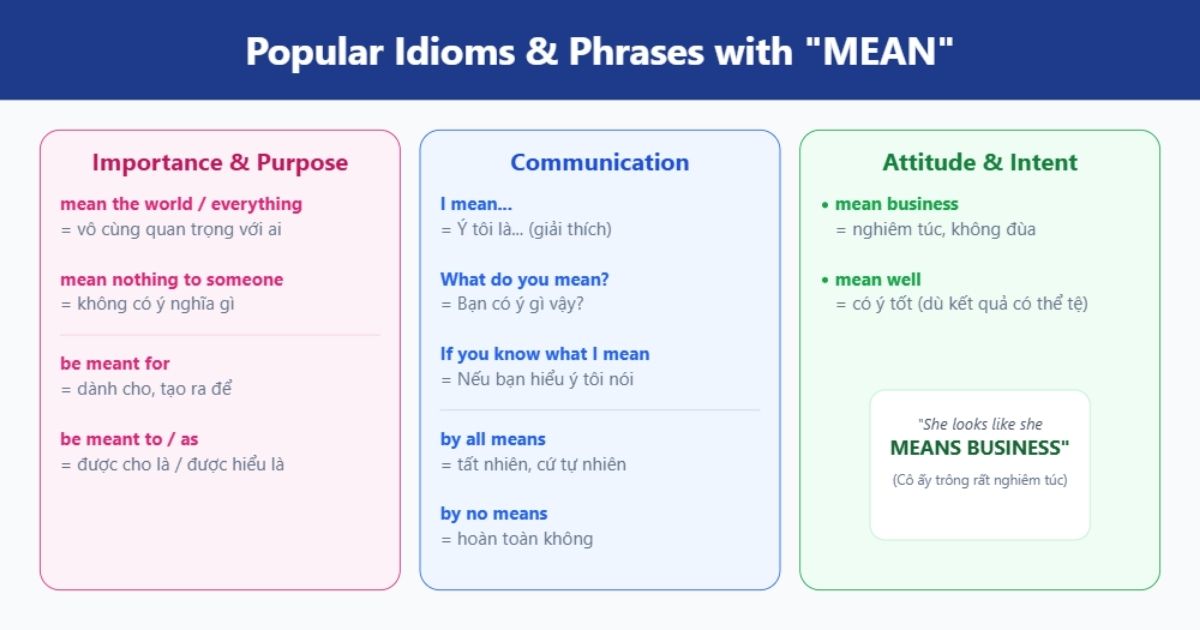 Popular Idioms & Phrases with "MEAN"

Importance & Purpose

mean the world / everything
= vô cùng quan trọng với ai

mean nothing to someone
= không có ý nghĩa gì

be meant for
= dành cho, tạo ra để

be meant to / as
= được cho là / được hiểu là

Communication

I mean...
= Ý tôi là... (giải thích)

What do you mean?
= Bạn có ý gì vậy?

If you know what I mean
= Nếu bạn hiểu ý tôi nói

by all means
= tất nhiên, cứ tự nhiên

by no means
= hoàn toàn không

Attitude & Intent

• mean business
= nghiêm túc, không đùa

• mean well
= có ý tốt (dù kết quả có thể tệ)

"She looks like she MEANS BUSINESS"
(Cô ấy trông rất nghiêm túc)